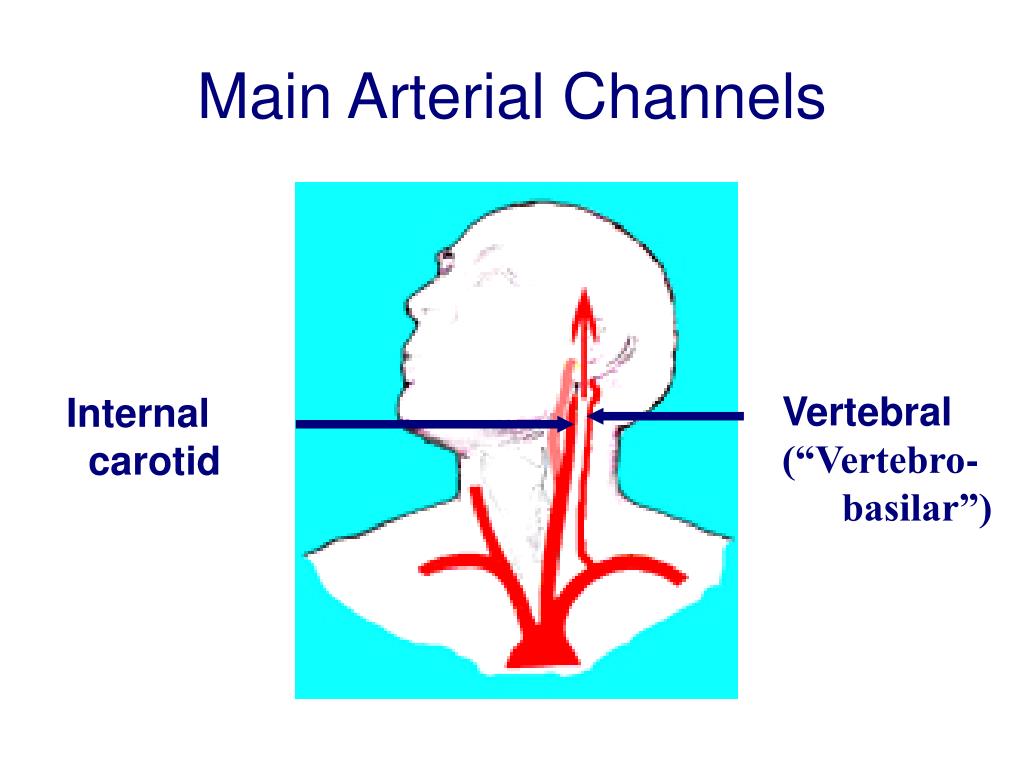 Main Arterial Channels

Internal
carotid

Vertebral
("Vertebro-basilar")